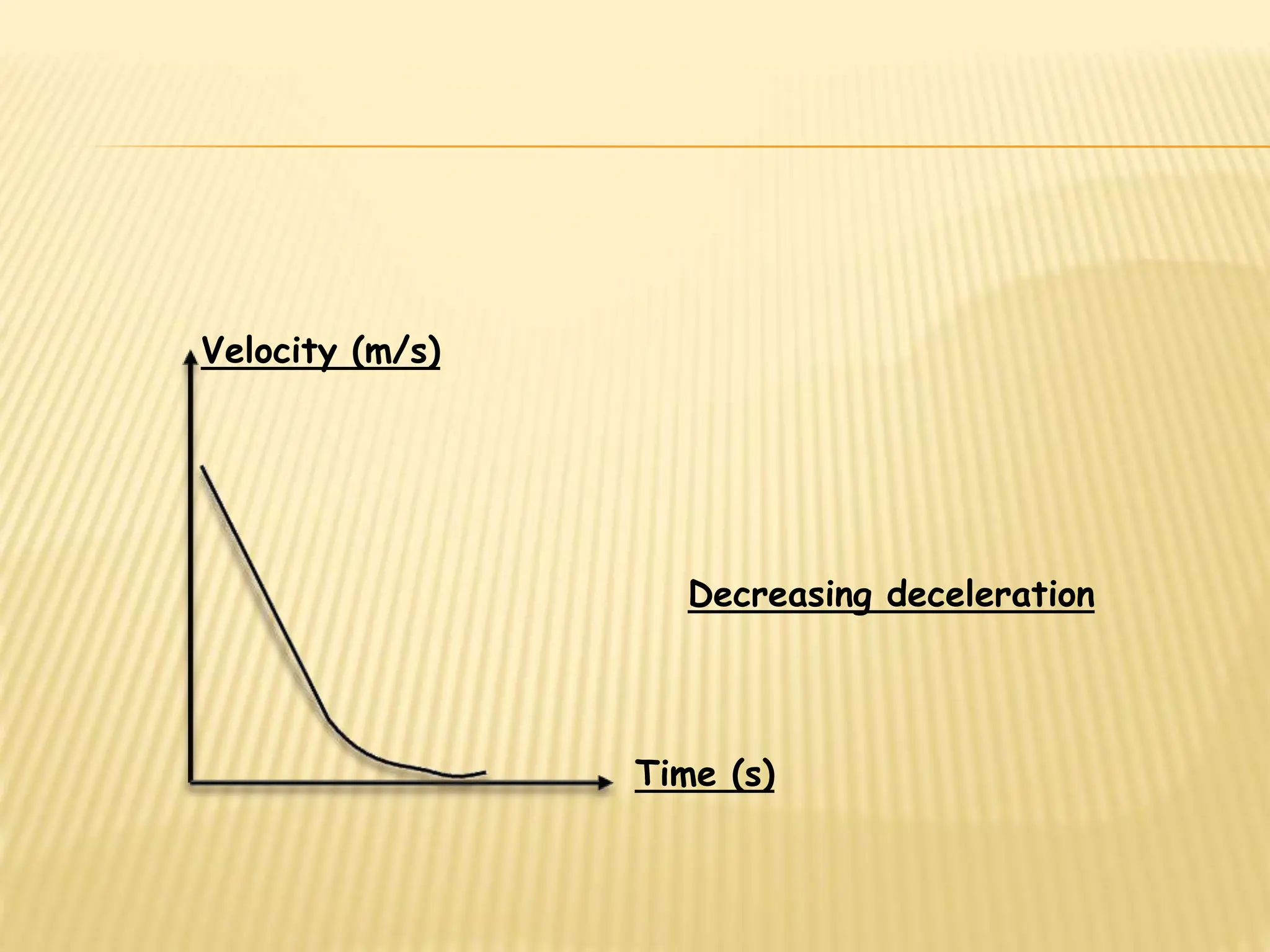 Velocity (m/s)

Decreasing deceleration

Time (s)